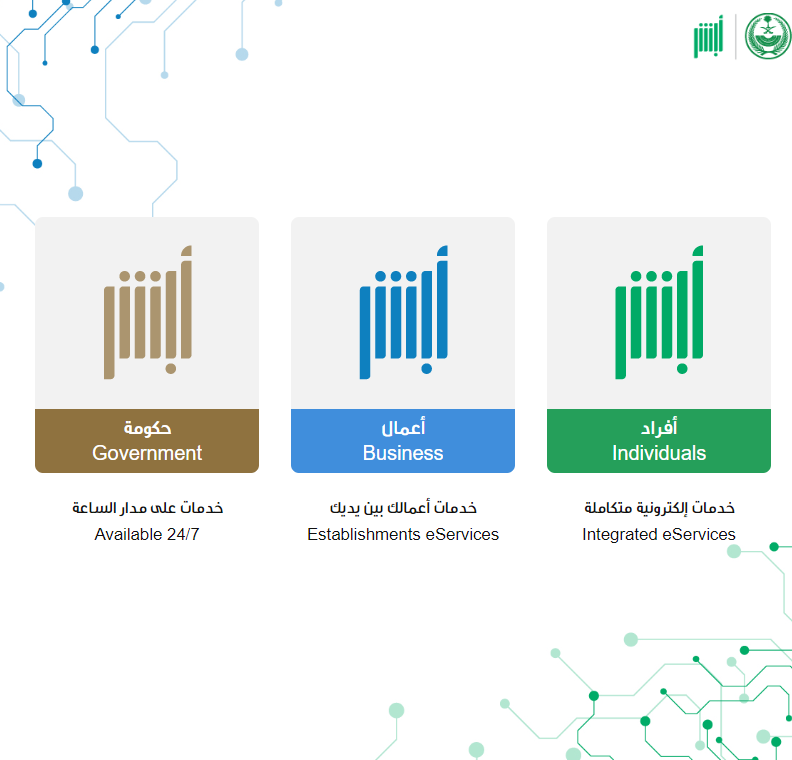 أبشر

أبشر
أفراد
Individuals
خدمات إلكترونية متكاملة
Integrated eServices

أبشر
أعمال
Business
خدمات أعمالك بين يديك
Establishments eServices

أبشر
حكومة
Government
خدمات على مدار الساعة
Available 24/7